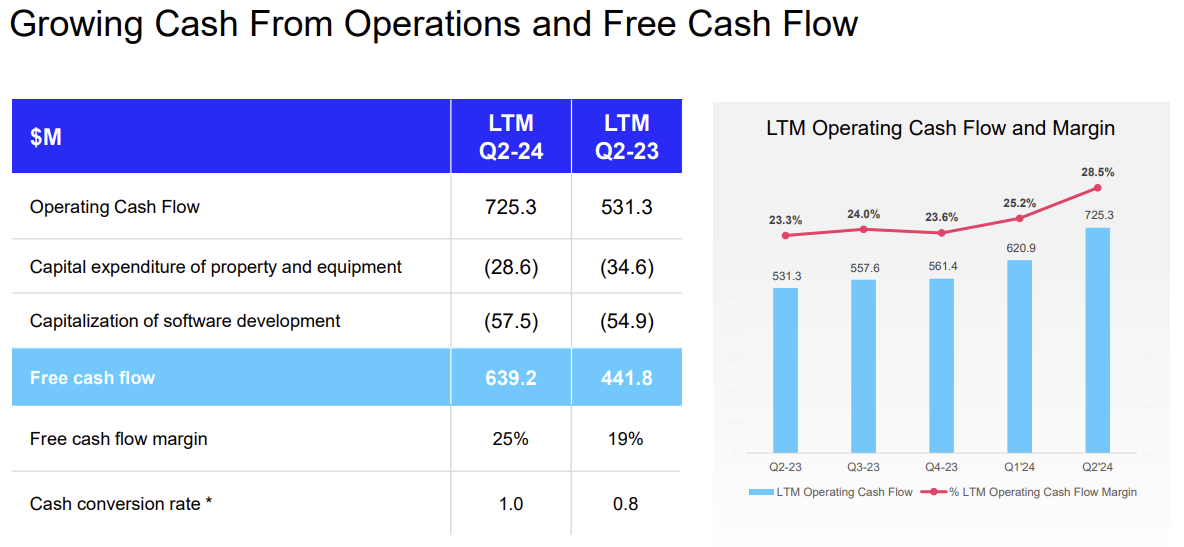 Growing Cash From Operations and Free Cash Flow

| $M | LTM Q2-24 | LTM Q2-23 |
|---|---|---|
| Operating Cash Flow | 725.3 | 531.3 |
| Capital expenditure of property and equipment | (28.6) | (34.6) |
| Capitalization of software development | (57.5) | (54.9) |
| Free cash flow | 639.2 | 441.8 |
| Free cash flow margin | 25% | 19% |
| Cash conversion rate * | 1.0 | 0.8 |

LTM Operating Cash Flow and Margin

23.3% 24.0% 23.6% 25.2% 28.5%

531.3 557.6 561.4 620.9 725.3

Q2-23 Q3-23 Q4-23 Q1'24 Q2'24

LTM Operating Cash Flow
% LTM Operating Cash Flow Margin